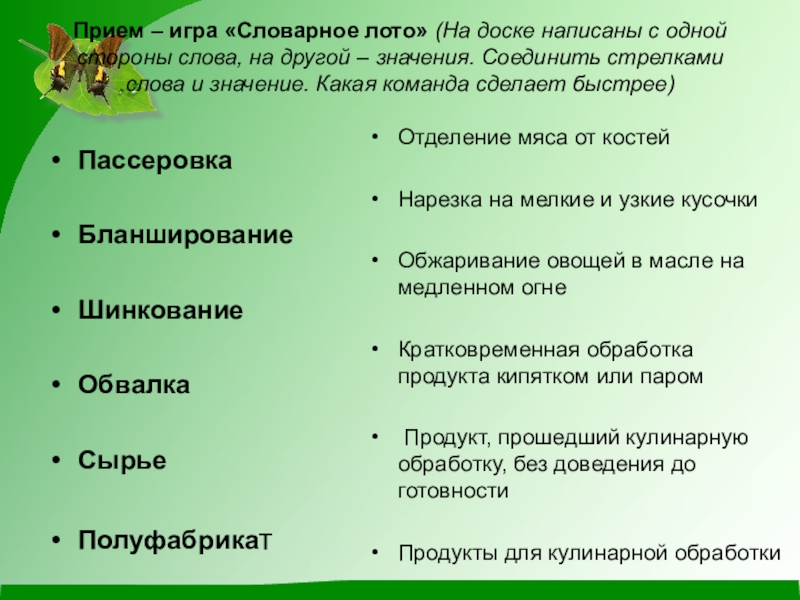 Прием – игра «Словарное лото» (На доске написаны с одной стороны слова, на другой – значения. Соединить стрелками слова и значение. Какая команда сделает быстрее)

• Пассеровка
• Бланширование
• Шинкование
• Обвалка
• Сырье
• Полуфабрикат

• Отделение мяса от костей
• Нарезка на мелкие и узкие кусочки
• Обжаривание овощей в масле на медленном огне
• Кратковременная обработка продукта кипятком или паром
• Продукт, прошедший кулинарную обработку, без доведения до готовности
• Продукты для кулинарной обработки